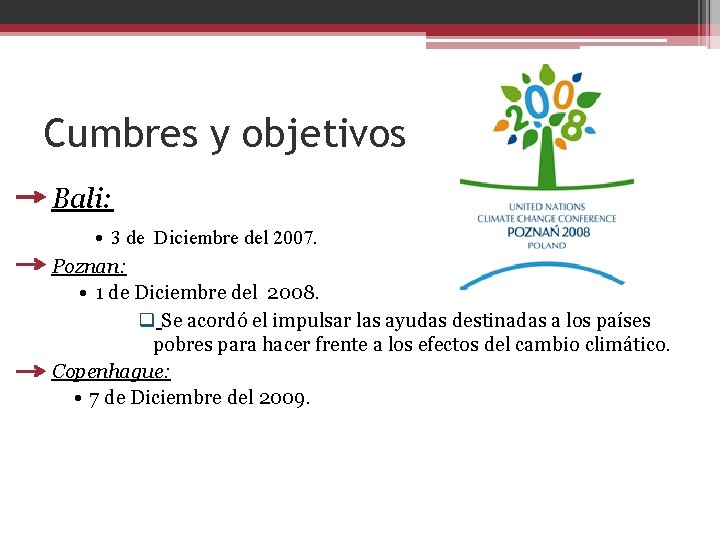 Cumbres y objetivos

2008

UNITED NATIONS
CLIMATE CHANGE CONFERENCE
POZNAŃ 2008
POLAND

Bali:

• 3 de Diciembre del 2007.

Poznan:

• 1 de Diciembre del 2008.

Se acordó el impulsar las ayudas destinadas a los países pobres para hacer frente a los efectos del cambio climático.

Copenhague:

• 7 de Diciembre del 2009.